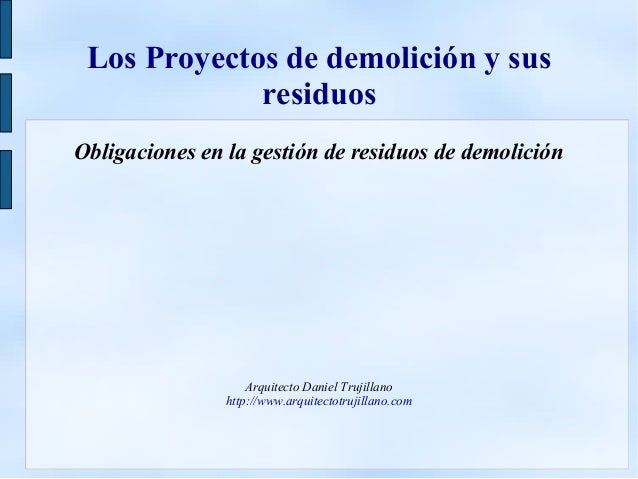 Los Proyectos de demolición y sus residuos

Obligaciones en la gestión de residuos de demolición

Arquitecto Daniel Trujillano
http://www.arquitectotrujillano.com